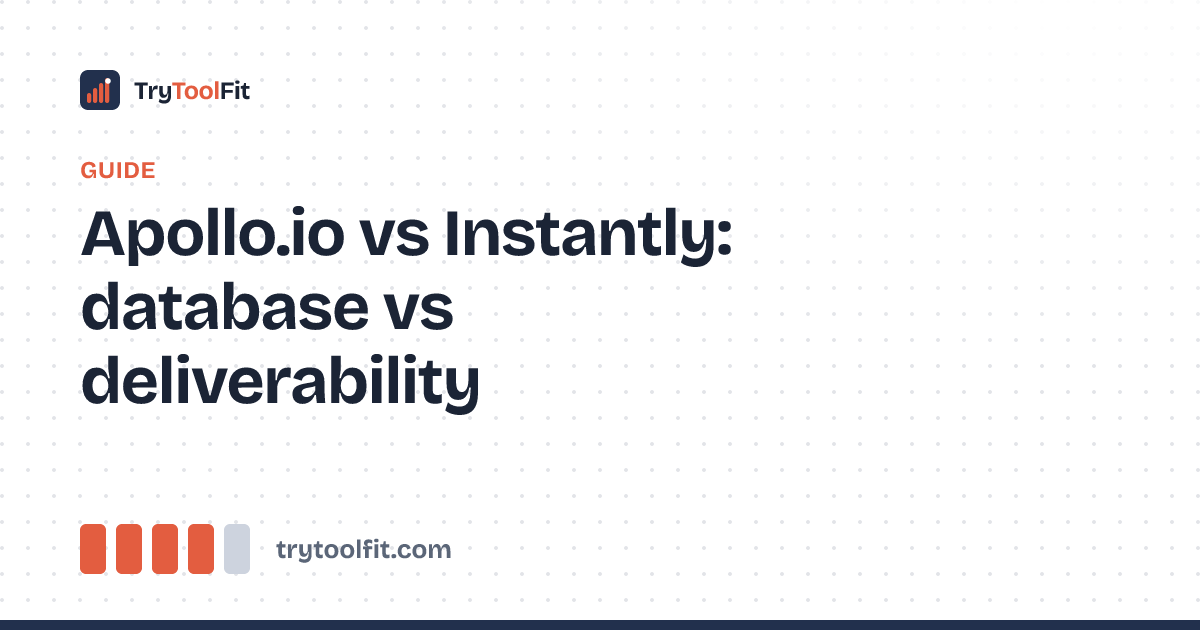 TryToolFit

GUIDE

Apollo.io vs Instantly: database vs deliverability

trytoolfit.com